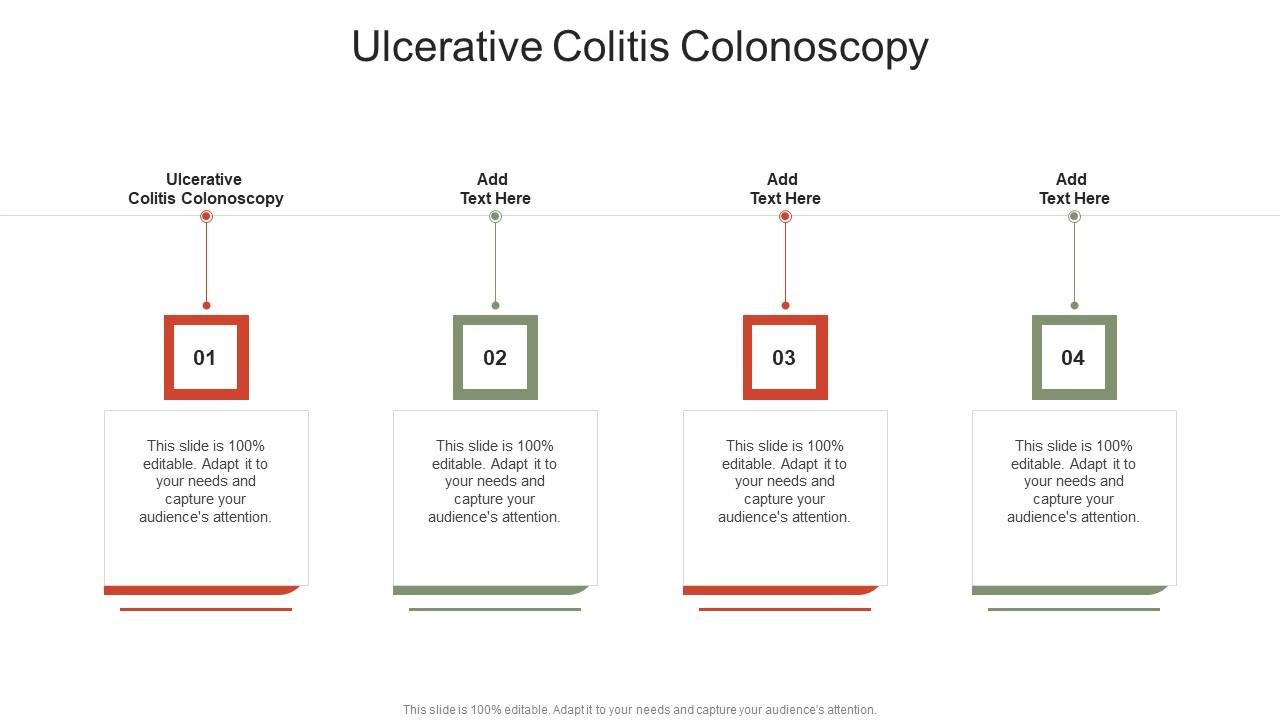 Ulcerative Colitis Colonoscopy

Ulcerative Colitis Colonoscopy

01

This slide is 100% editable. Adapt it to your needs and capture your audience's attention.

Add Text Here

02

This slide is 100% editable. Adapt it to your needs and capture your audience's attention.

Add Text Here

03

This slide is 100% editable. Adapt it to your needs and capture your audience's attention.

Add Text Here

04

This slide is 100% editable. Adapt it to your needs and capture your audience's attention.

This slide is 100% editable. Adapt it to your needs and capture your audience's attention.